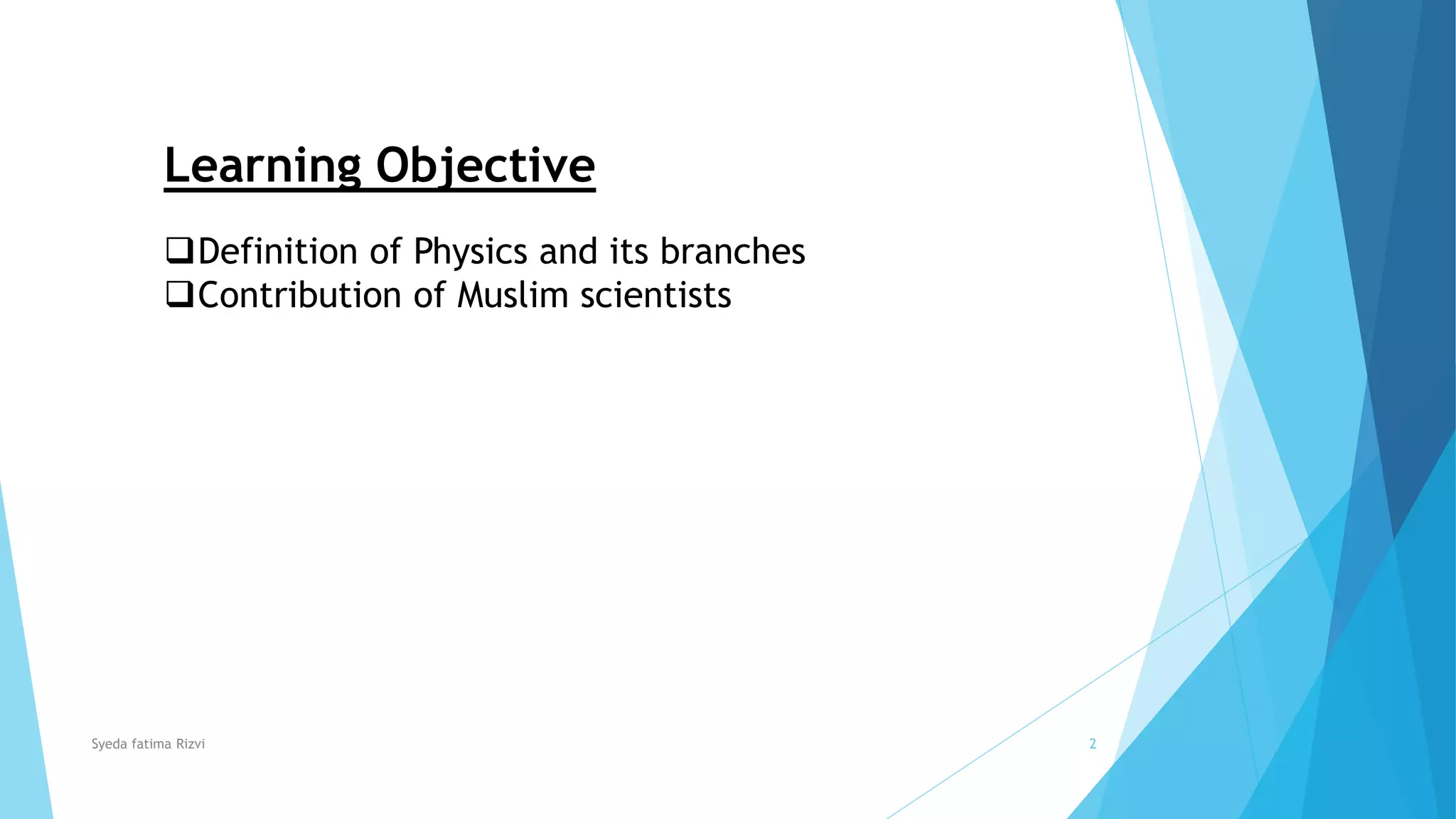 Learning Objective

❑Definition of Physics and its branches
❑Contribution of Muslim scientists

Syeda fatima Rizvi

2